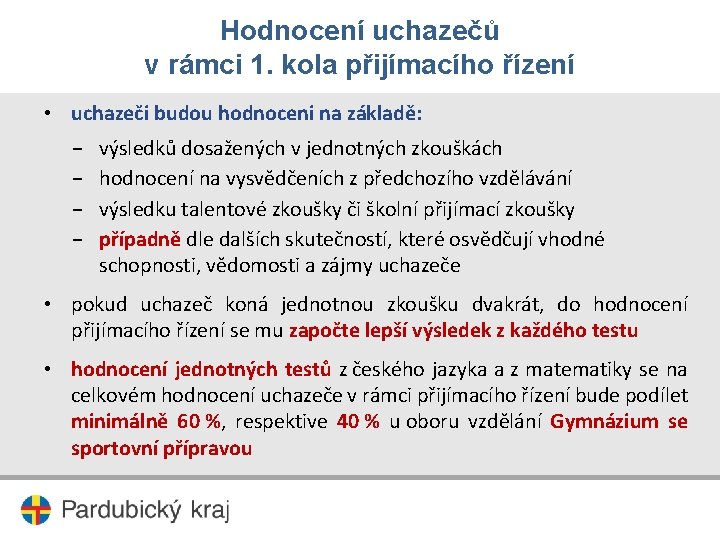 Hodnocení uchazečů
v rámci 1. kola přijímacího řízení

• uchazeči budou hodnoceni na základě:
– výsledků dosažených v jednotných zkouškách
– hodnocení na vysvědčeních z předchozího vzdělávání
– výsledku talentové zkoušky či školní přijímací zkoušky
– případně dle dalších skutečností, které osvědčují vhodné schopnosti, vědomosti a zájmy uchazeče

• pokud uchazeč koná jednotnou zkoušku dvakrát, do hodnocení přijímacího řízení se mu započte lepší výsledek z každého testu

• hodnocení jednotných testů z českého jazyka a z matematiky se na celkovém hodnocení uchazeče v rámci přijímacího řízení bude podílet minimálně 60 %, respektive 40 % u oboru vzdělání Gymnázium se sportovní přípravou

Pardubický kraj